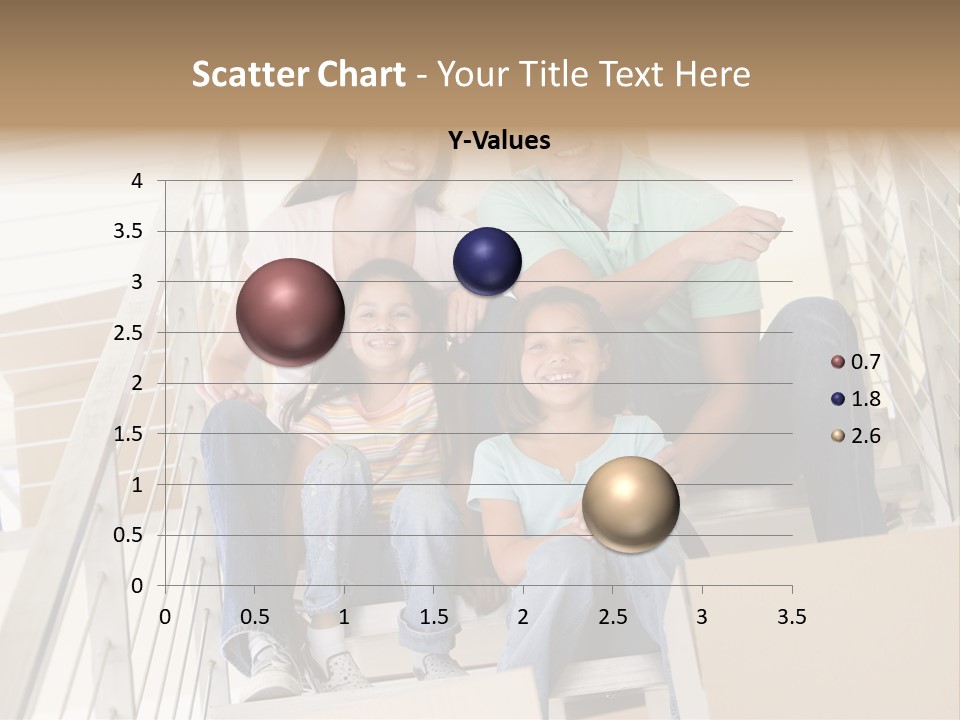 Scatter Chart - Your Title Text Here

Y-Values

4
3.5
3
2.5
2
1.5
1
0.5
0

0 0.5 1 1.5 2 2.5 3 3.5

0.7
1.8
2.6